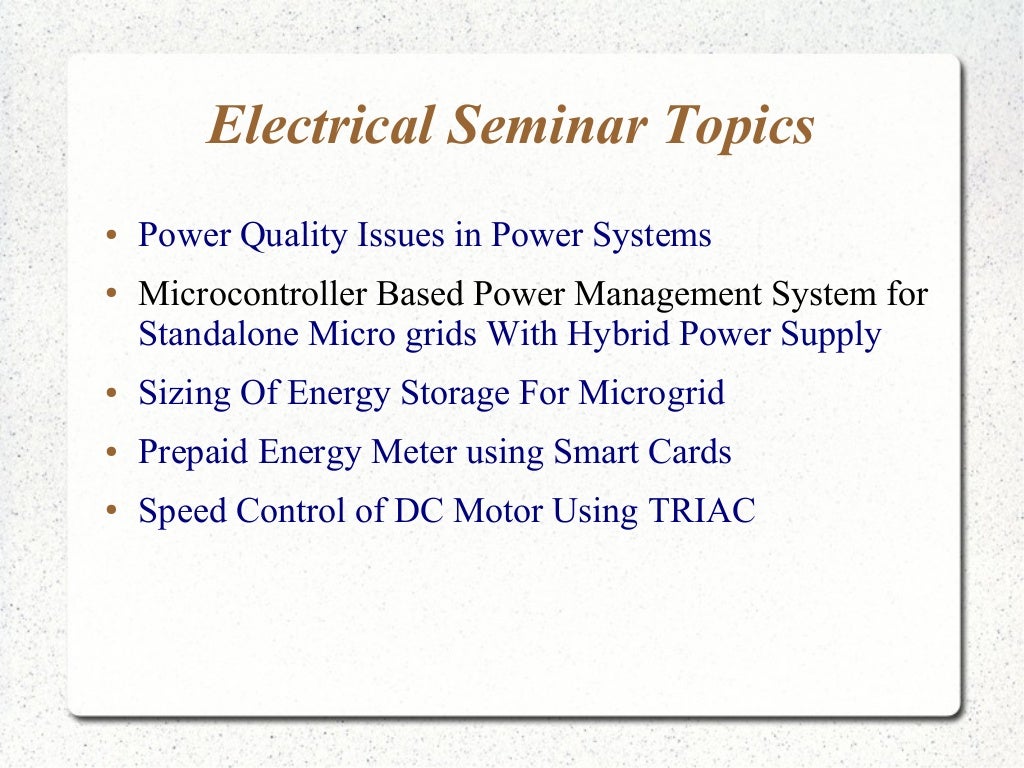 Electrical Seminar Topics

• Power Quality Issues in Power Systems
• Microcontroller Based Power Management System for Standalone Micro grids With Hybrid Power Supply
• Sizing Of Energy Storage For Microgrid
• Prepaid Energy Meter using Smart Cards
• Speed Control of DC Motor Using TRIAC